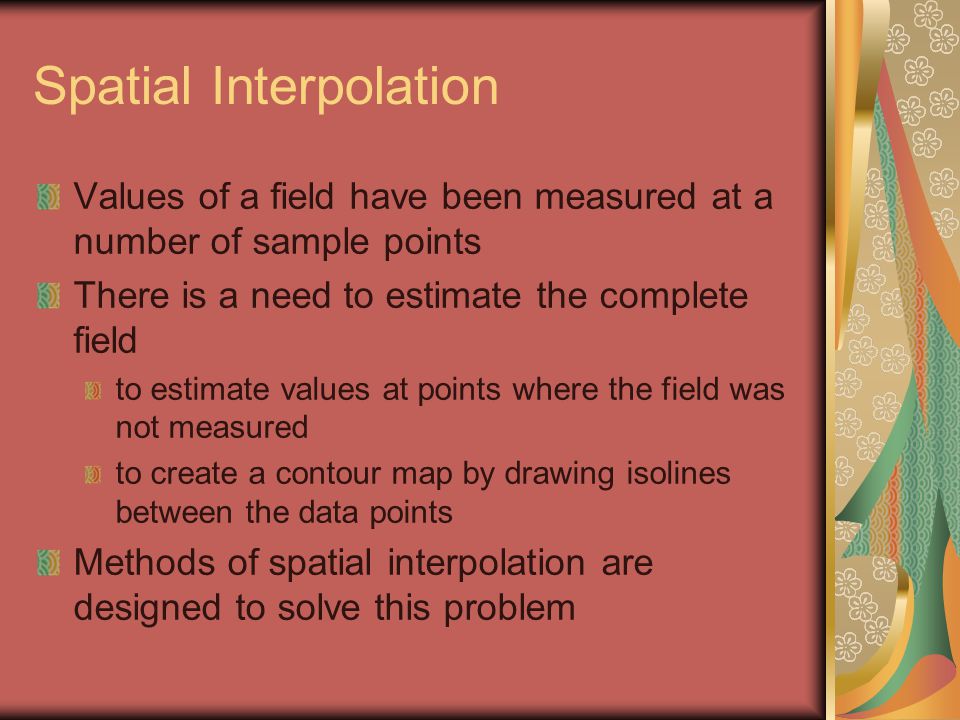 Spatial Interpolation

Values of a field have been measured at a number of sample points

There is a need to estimate the complete field

to estimate values at points where the field was not measured

to create a contour map by drawing isolines between the data points

Methods of spatial interpolation are designed to solve this problem